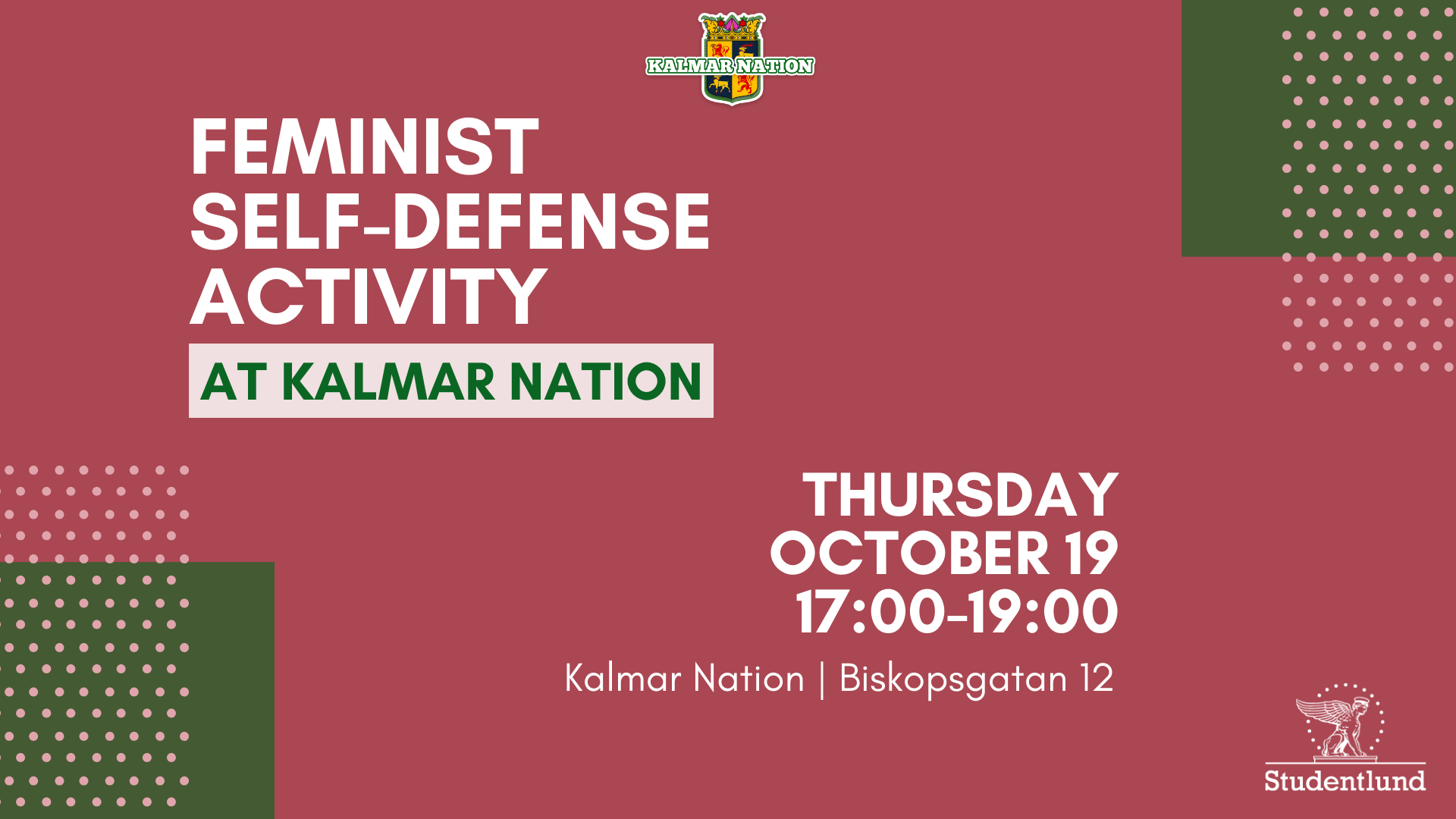 KALMAR NATION

FEMINIST SELF-DEFENSE ACTIVITY

AT KALMAR NATION

THURSDAY OCTOBER 19 17:00-19:00

Kalmar Nation | Biskopsgatan 12

Studentlund